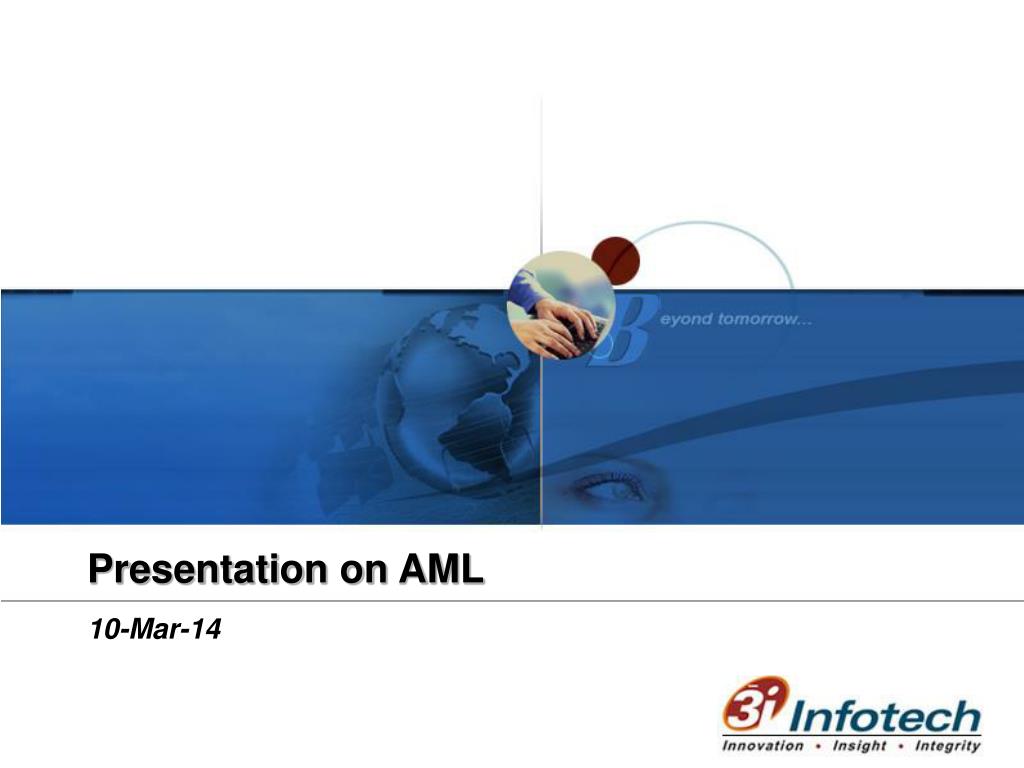 Beyond tomorrow...

Presentation on AML

10-Mar-14

3i Infotech
Innovation • Insight • Integrity